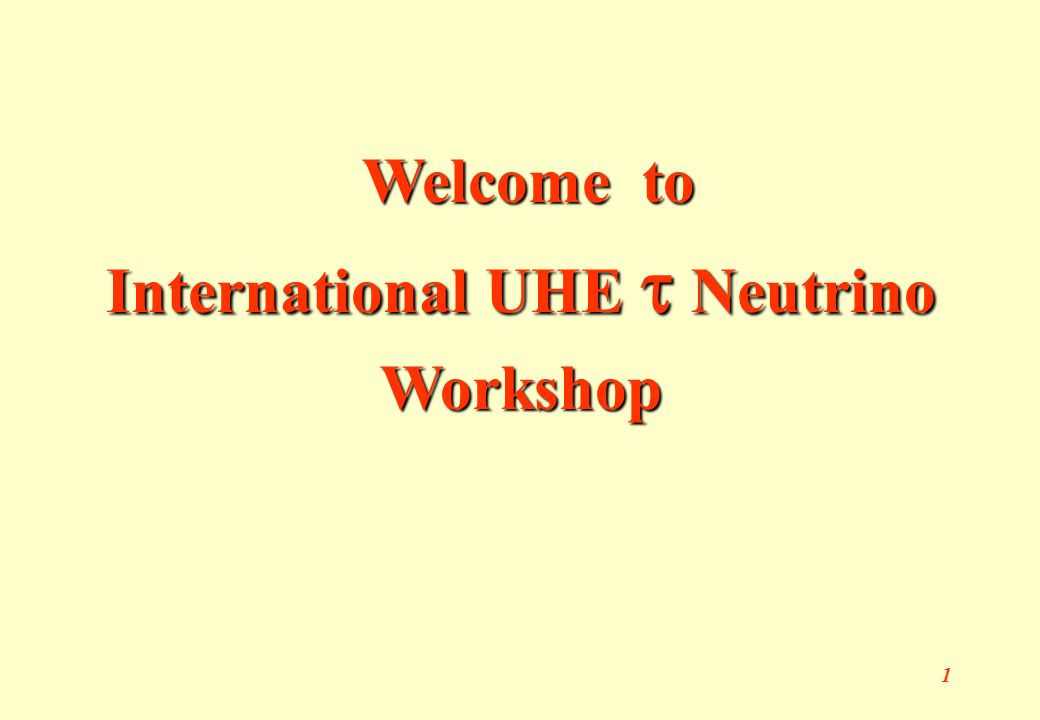 Welcome to

International UHE $\tau$ Neutrino Workshop

1